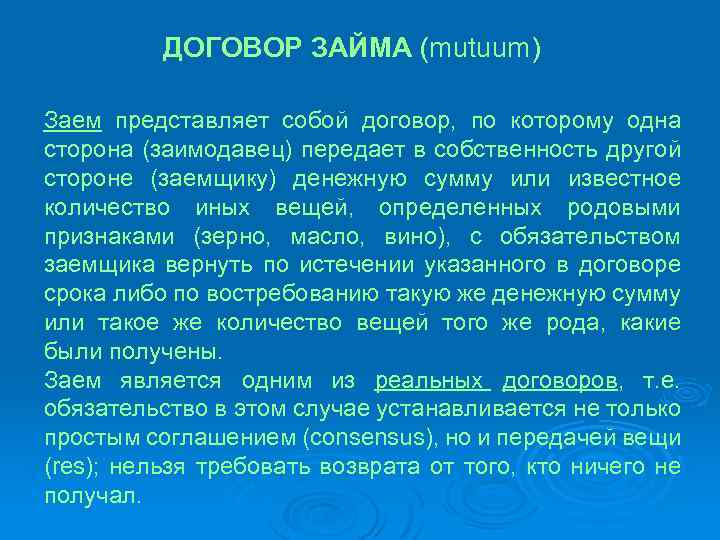 ДОГОВОР ЗАЙМА (mutuum)

Заем представляет собой договор, по которому одна сторона (заимодавец) передает в собственность другой стороне (заемщику) денежную сумму или известное количество иных вещей, определенных родовыми признаками (зерно, масло, вино), с обязательством заемщика вернуть по истечении указанного в договоре срока либо по востребованию такую же денежную сумму или такое же количество вещей того же рода, какие были получены.
Заем является одним из реальных договоров, т.е. обязательство в этом случае устанавливается не только простым соглашением (consensus), но и передачей вещи (res); нельзя требовать возврата от того, кто ничего не получал.